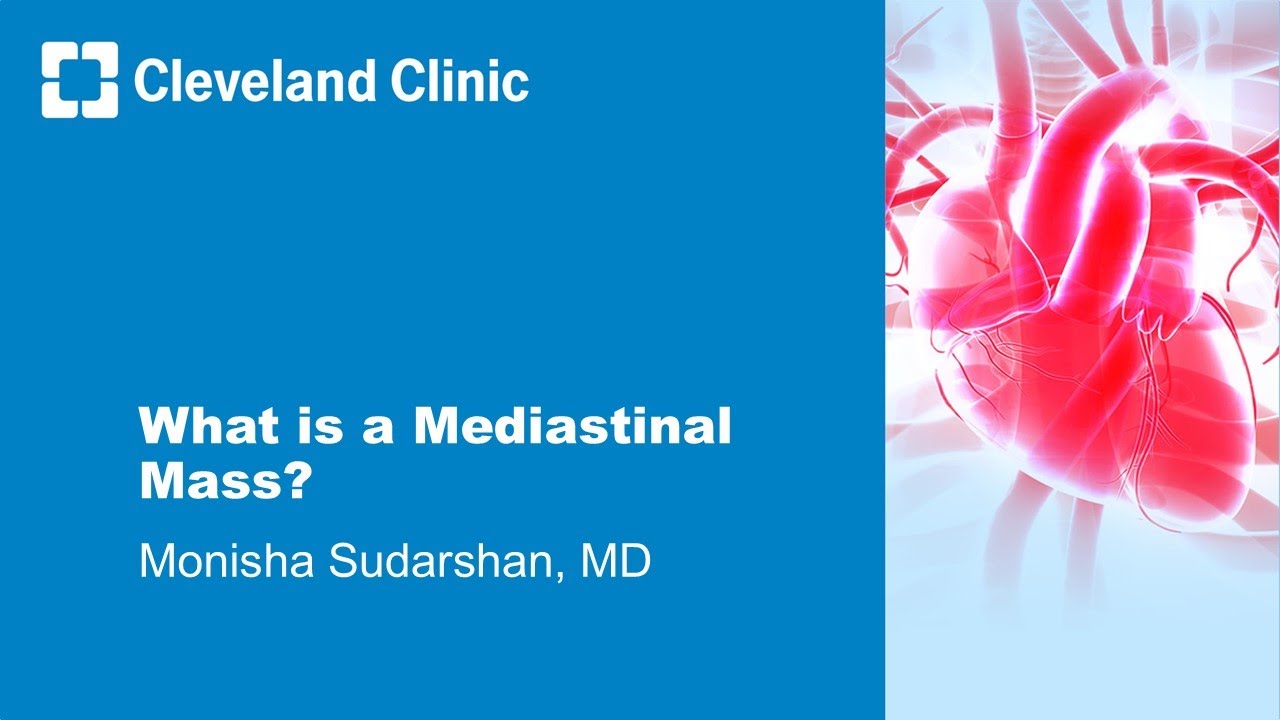 Cleveland Clinic

What is a Mediastinal Mass?

Monisha Sudarshan, MD